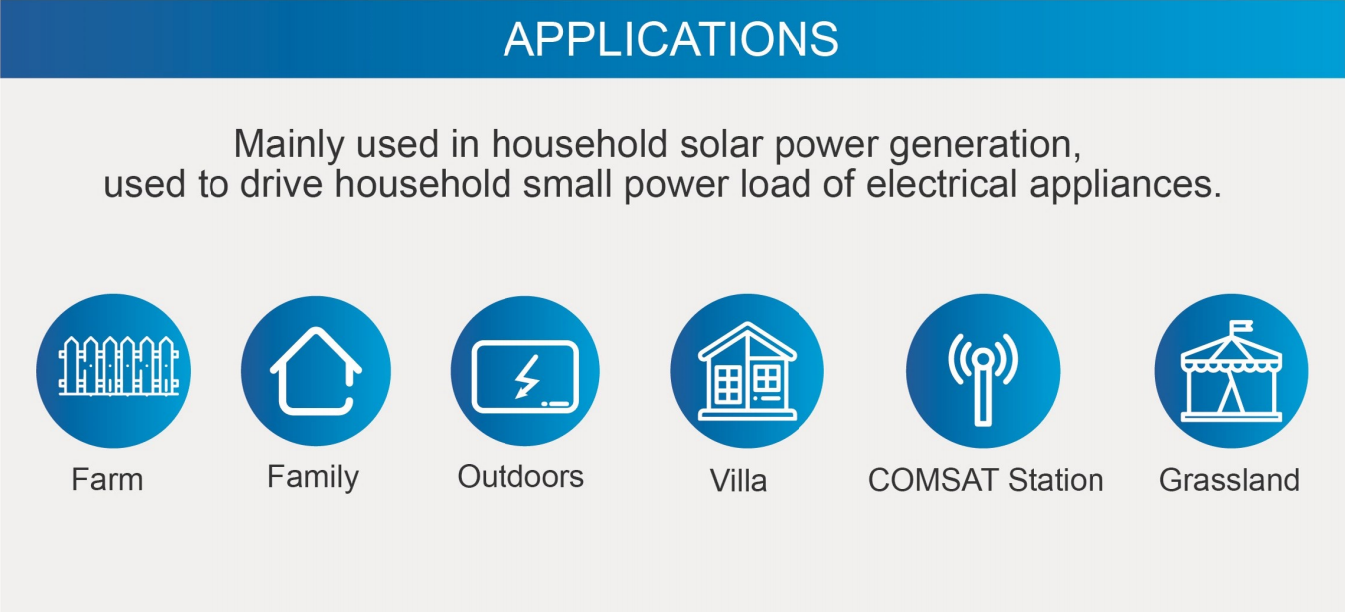 APPLICATIONS

Mainly used in household solar power generation, used to drive household small power load of electrical appliances.

Farm

Family

Outdoors

Villa

COMSAT Station

Grassland